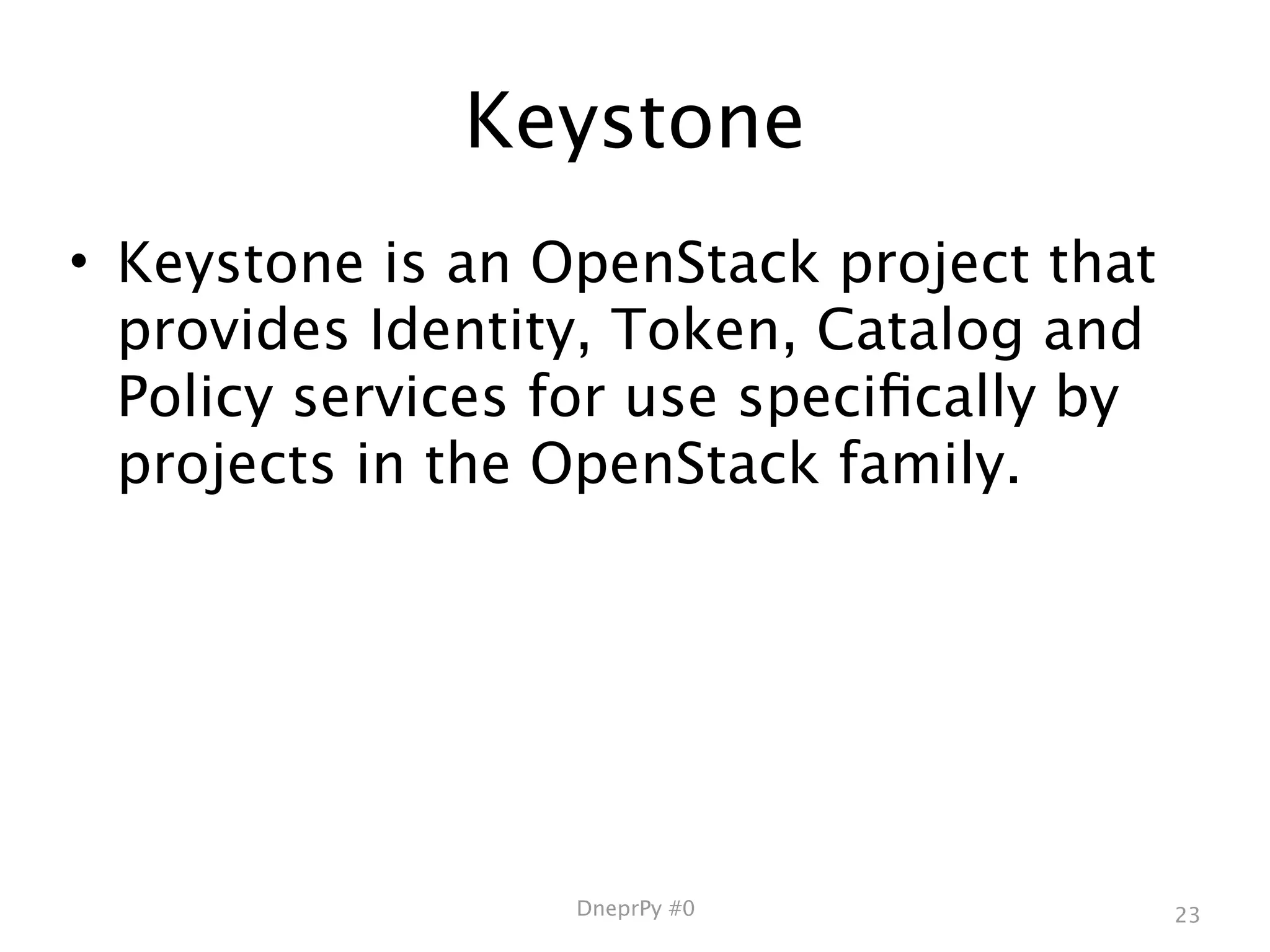 Keystone

• Keystone is an OpenStack project that provides Identity, Token, Catalog and Policy services for use specifically by projects in the OpenStack family.

DneprPy #0

23